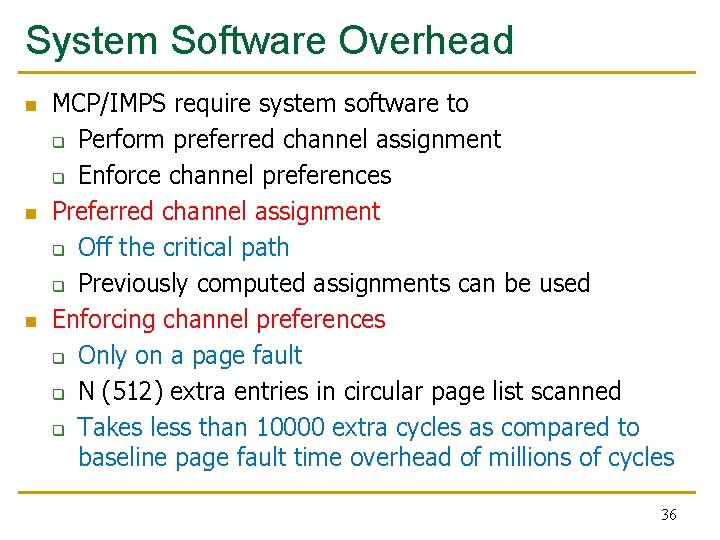 System Software Overhead

- MCP/IMPS require system software to
  - Perform preferred channel assignment
  - Enforce channel preferences
- Preferred channel assignment
  - Off the critical path
  - Previously computed assignments can be used
- Enforcing channel preferences
  - Only on a page fault
  - N (512) extra entries in circular page list scanned
  - Takes less than 10000 extra cycles as compared to baseline page fault time overhead of millions of cycles

36